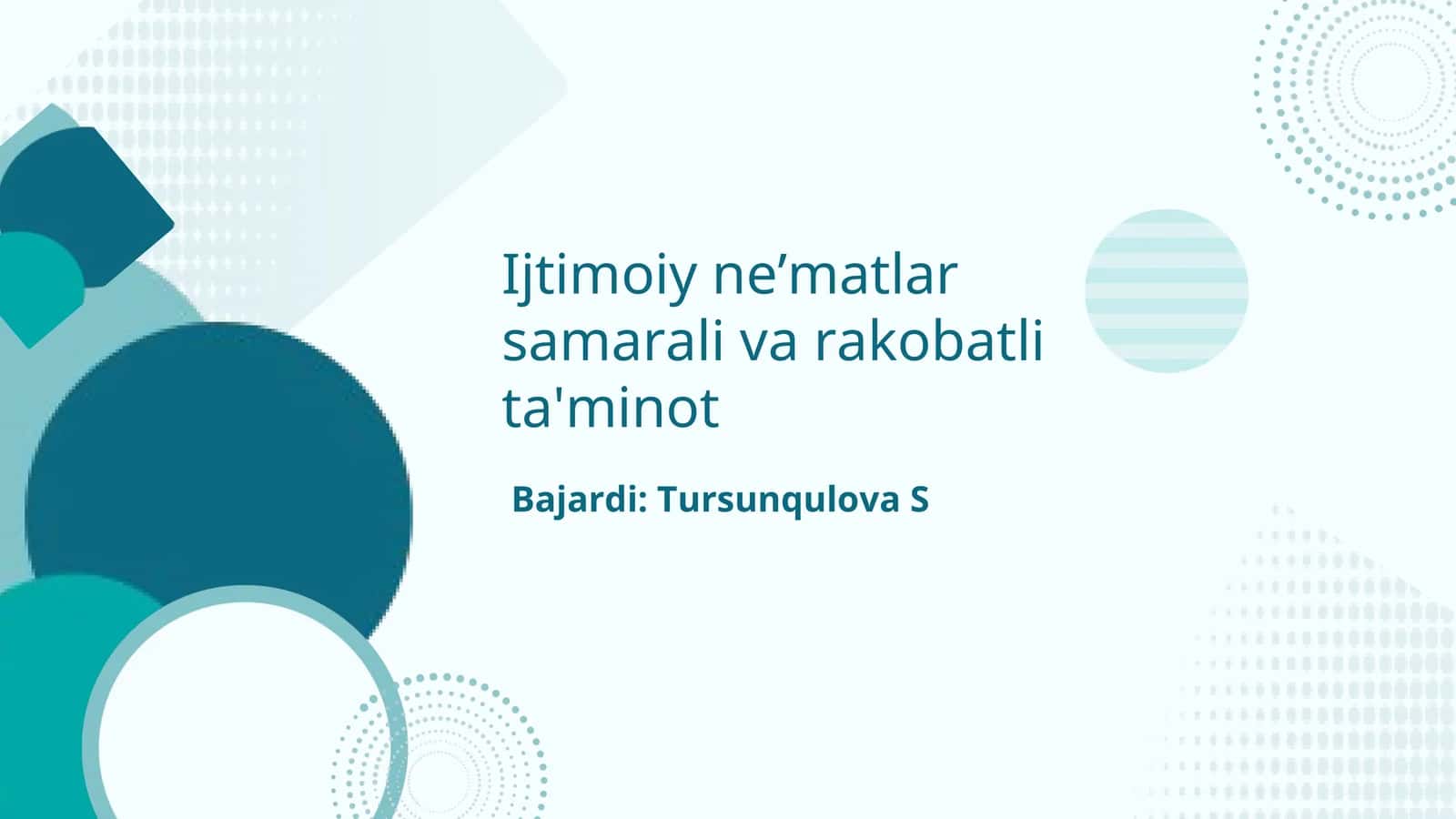 Ijtimoiy ne’matlar samarali va rakobatli ta'minot

Bajardi: Tursunqulova S